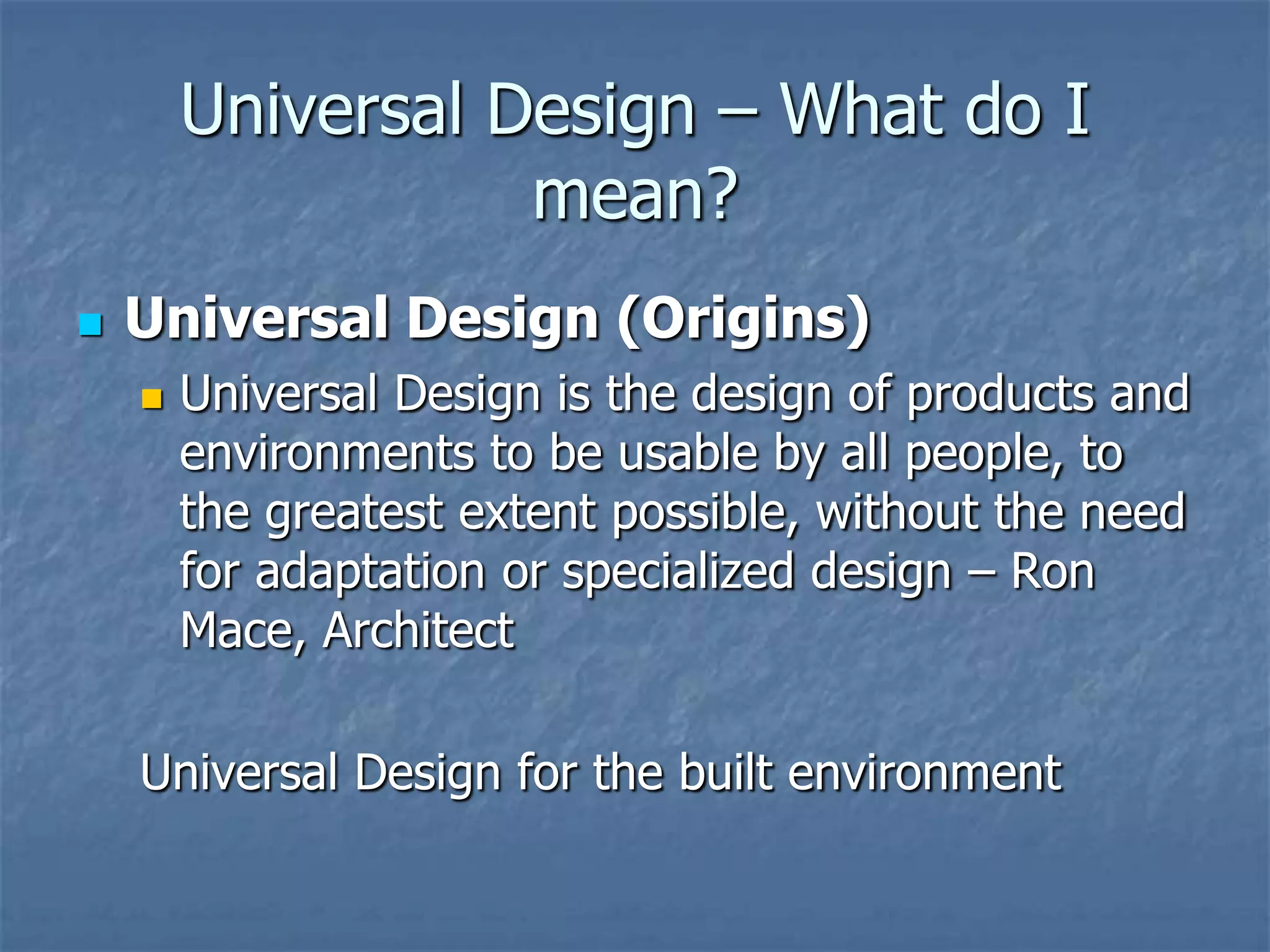 Universal Design – What do I mean?

Universal Design (Origins)

Universal Design is the design of products and environments to be usable by all people, to the greatest extent possible, without the need for adaptation or specialized design – Ron Mace, Architect

Universal Design for the built environment